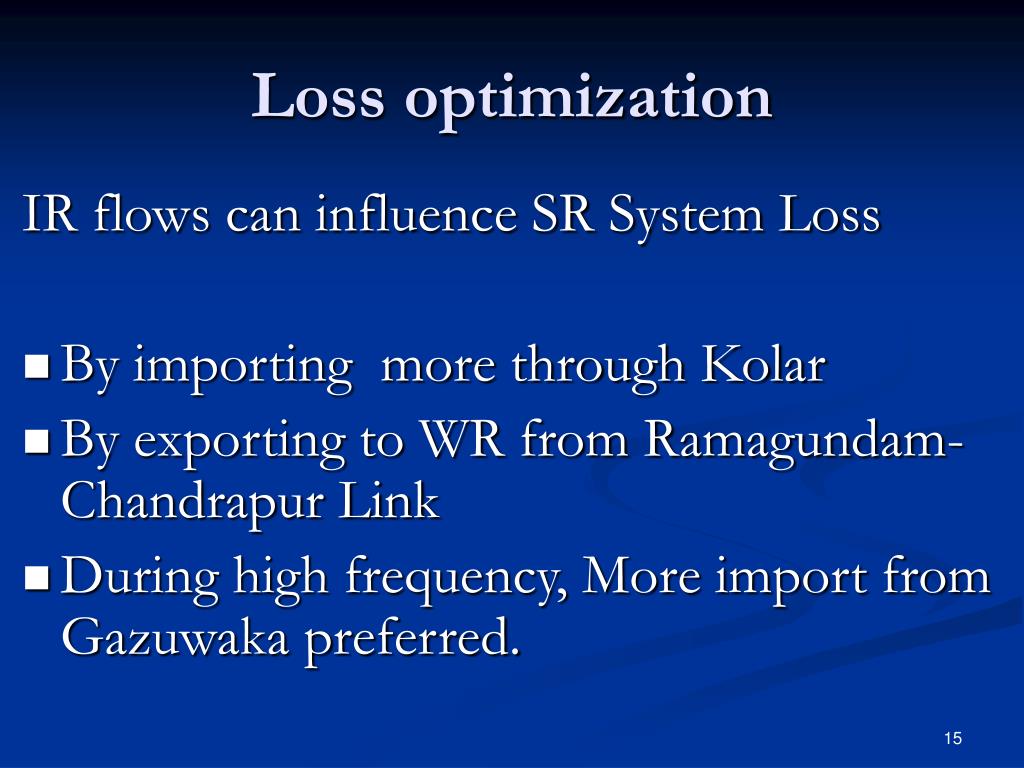 Loss optimization

IR flows can influence SR System Loss

- By importing more through Kolar
- By exporting to WR from Ramagundam-Chandrapur Link
- During high frequency, More import from Gazuwaka preferred.

15